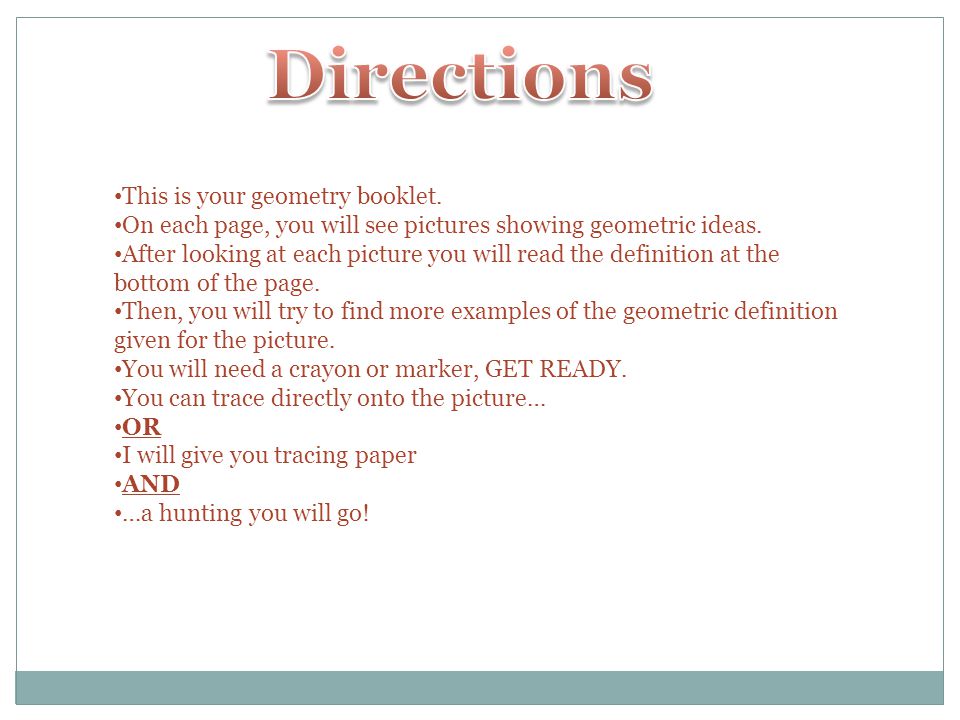 Directions

•This is your geometry booklet.
•On each page, you will see pictures showing geometric ideas.
•After looking at each picture you will read the definition at the bottom of the page.
•Then, you will try to find more examples of the geometric definition given for the picture.
•You will need a crayon or marker, GET READY.
•You can trace directly onto the picture…
•OR
•I will give you tracing paper
•AND
•…a hunting you will go!